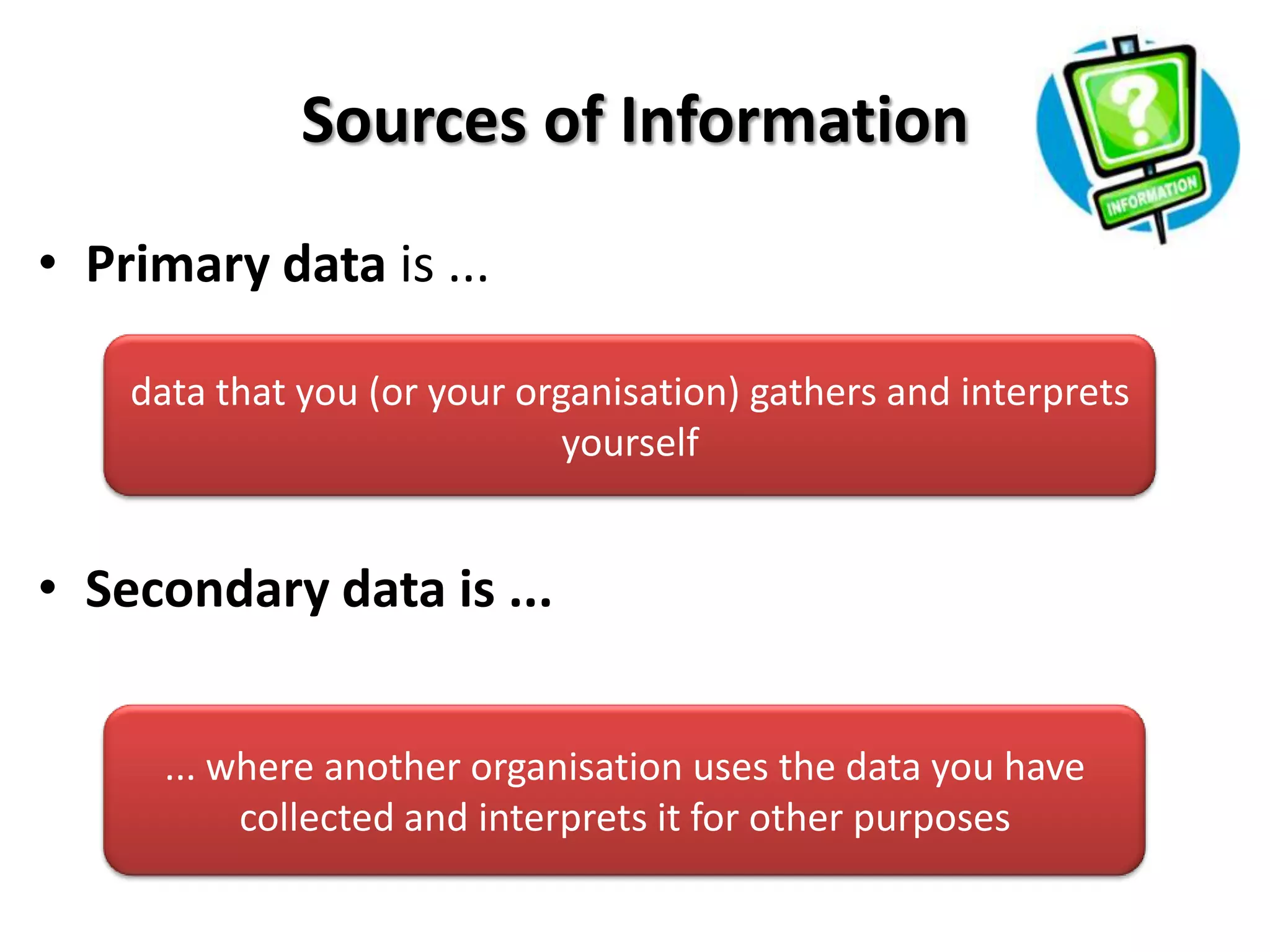 Sources of Information

?

INFORMATION

• Primary data is ...

data that you (or your organisation) gathers and interprets yourself

• Secondary data is ...

... where another organisation uses the data you have collected and interprets it for other purposes